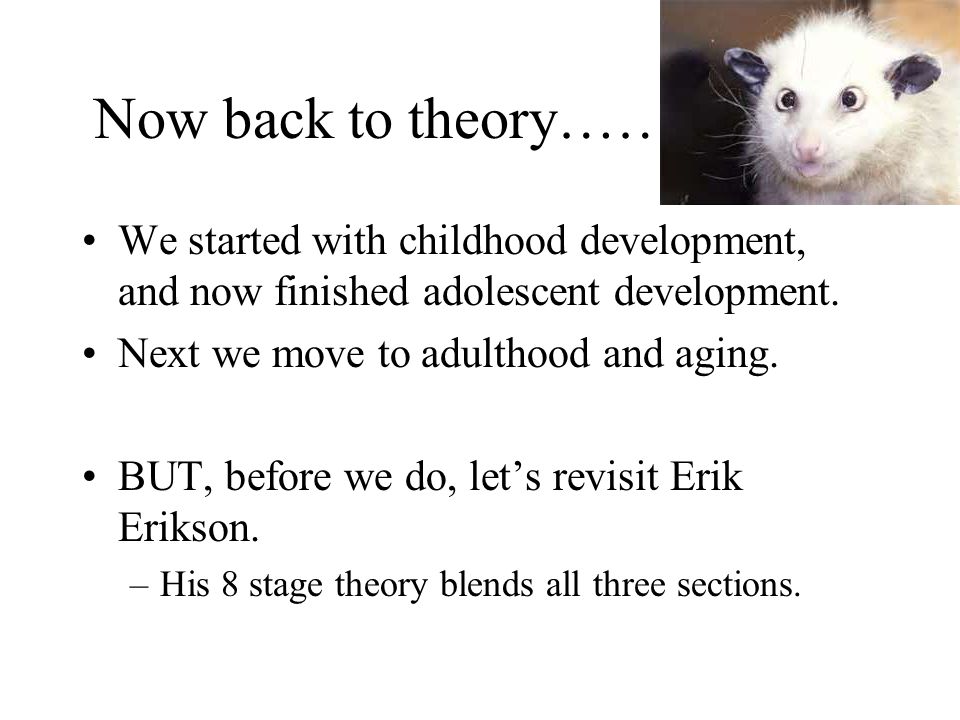 Now back to theory…..

• We started with childhood development, and now finished adolescent development.
• Next we move to adulthood and aging.

• BUT, before we do, let's revisit Erik Erikson.
– His 8 stage theory blends all three sections.